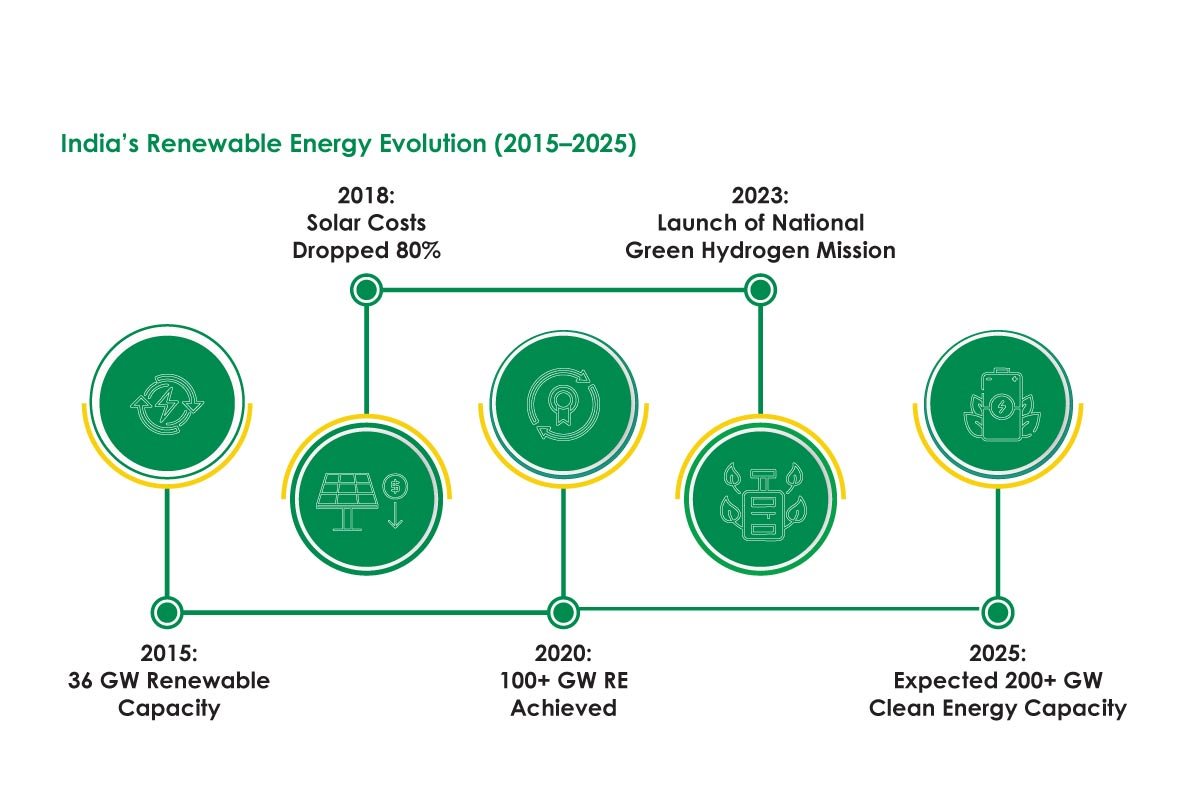 India's Renewable Energy Evolution (2015–2025)

2018:
Solar Costs
Dropped 80%

2023:
Launch of National
Green Hydrogen Mission

2015:
36 GW Renewable
Capacity

2020:
100+ GW RE
Achieved

2025:
Expected 200+ GW
Clean Energy Capacity